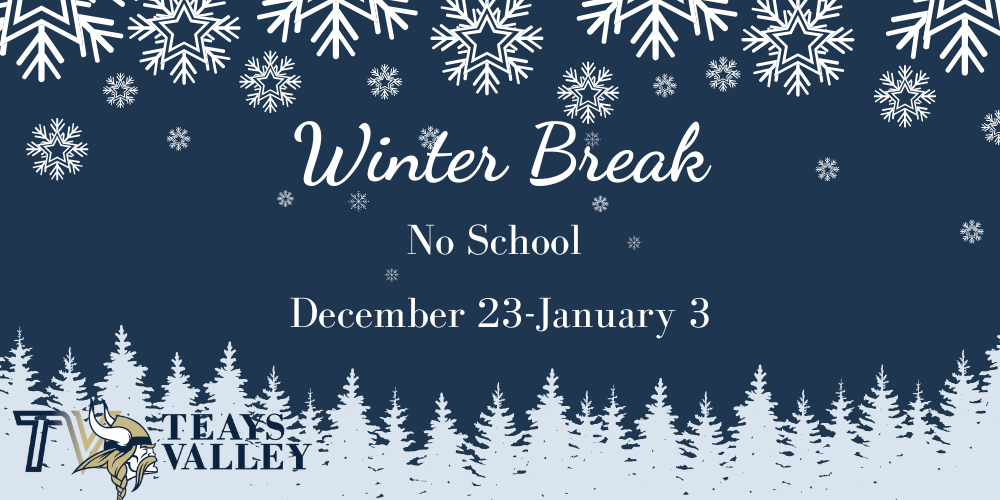 Winter Break

No School

December 23-January 3

TV TEAYS VALLEY